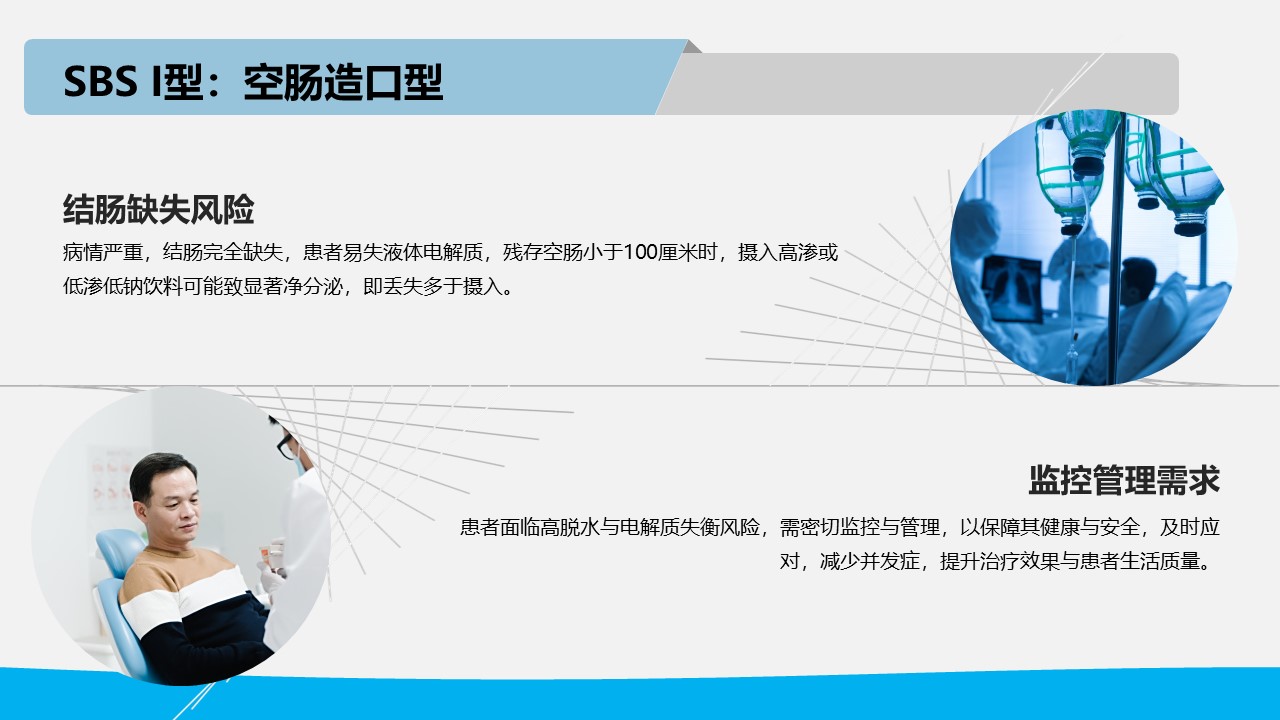 SBS I型：空肠造口型

结肠缺失风险

病情严重，结肠完全缺失，患者易失液体电解质，残存空肠小于100厘米时，摄入高渗或低渗低钠饮料可能致显著净分泌，即丢失多于摄入。

监控管理需求

患者面临高脱水与电解质失衡风险，需密切监控与管理，以保障其健康与安全，及时应对，减少并发症，提升治疗效果与患者生活质量。